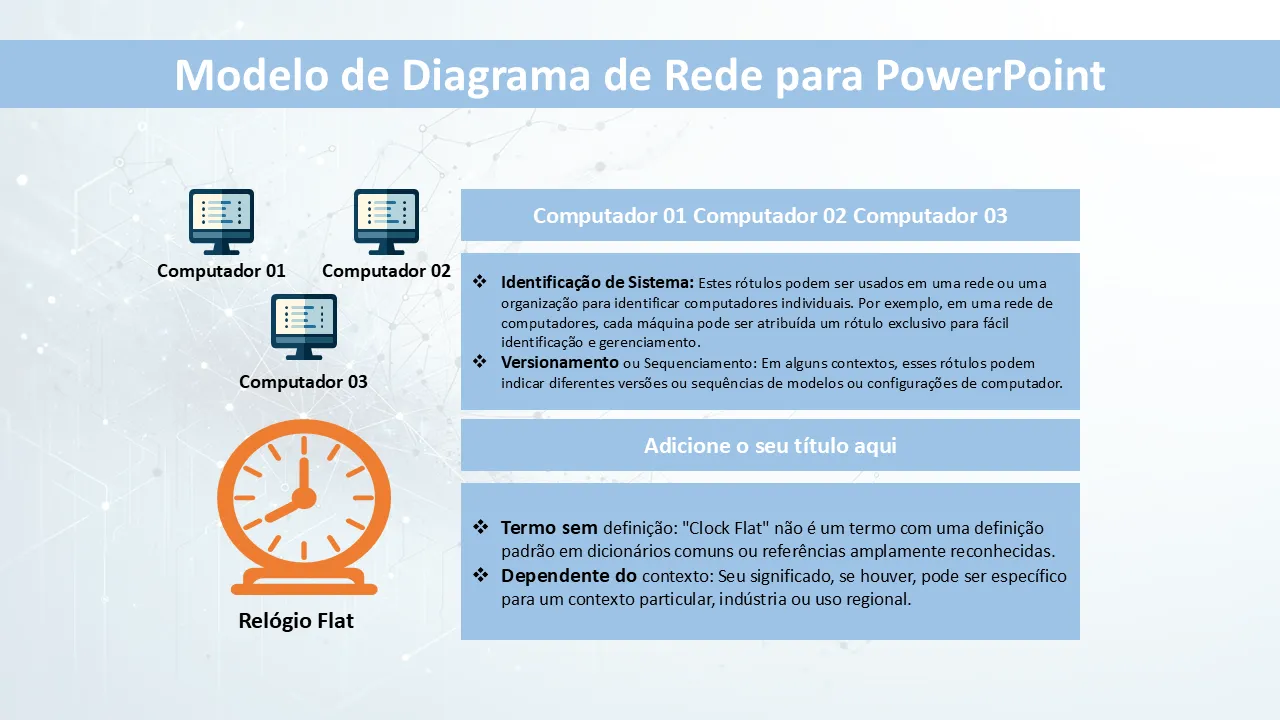 Modelo de Diagrama de Rede para PowerPoint

Computador 01

Computador 02

Computador 03

Relógio Flat

Computador 01 Computador 02 Computador 03

❖ Identificação de Sistema: Estes rótulos podem ser usados em uma rede ou uma organização para identificar computadores individuais. Por exemplo, em uma rede de computadores, cada máquina pode ser atribuída um rótulo exclusivo para fácil identificação e gerenciamento.
❖ Versionamento ou Sequenciamento: Em alguns contextos, esses rótulos podem indicar diferentes versões ou sequências de modelos ou configurações de computador.

Adicione o seu título aqui

❖ Termo sem definição: "Clock Flat" não é um termo com uma definição padrão em dicionários comuns ou referências amplamente reconhecidas.
❖ Dependente do contexto: Seu significado, se houver, pode ser específico para um contexto particular, indústria ou uso regional.